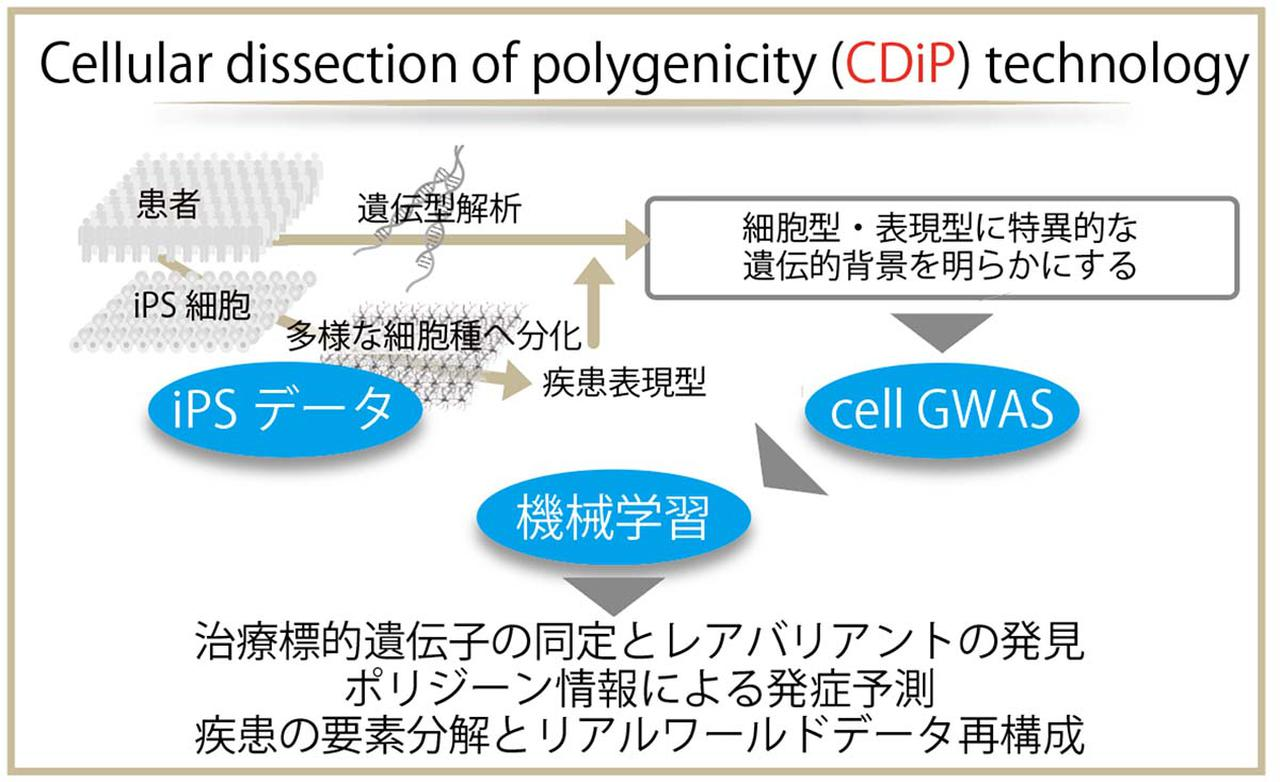 Cellular dissection of polygenicity (CDiP) technology

患者

遺伝型解析

細胞型・表現型に特異的な遺伝的背景を明らかにする

iPS 細胞

多様な細胞種へ分化

疾患表現型

iPS データ

cell GWAS

機械学習

治療標的遺伝子の同定とレアバリアントの発見
ポリジーン情報による発症予測
疾患の要素分解とリアルワールドデータ再構成